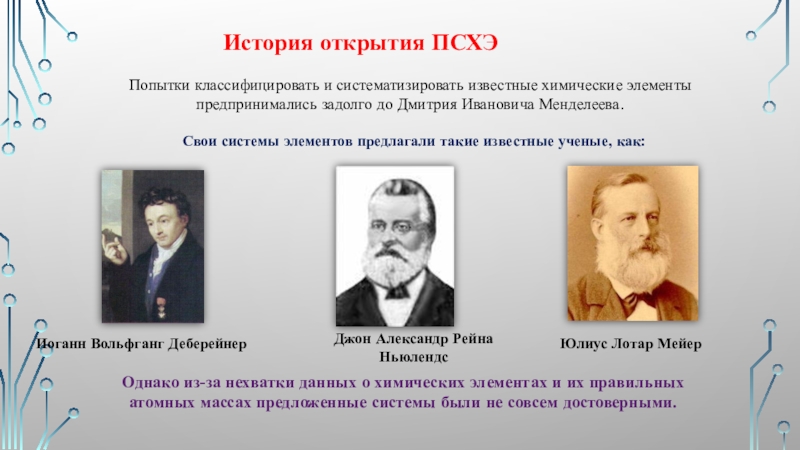 История открытия ПСХЭ

Попытки классифицировать и систематизировать известные химические элементы предпринимались задолго до Дмитрия Ивановича Менделеева.

Свои системы элементов предлагали такие известные ученые, как:

Иоганн Вольфганг Деберейнер

Джон Александр Рейна Ньюлендс

Юлиус Лотар Мейер

Однако из-за нехватки данных о химических элементах и их правильных атомных массах предложенные системы были не совсем достоверными.